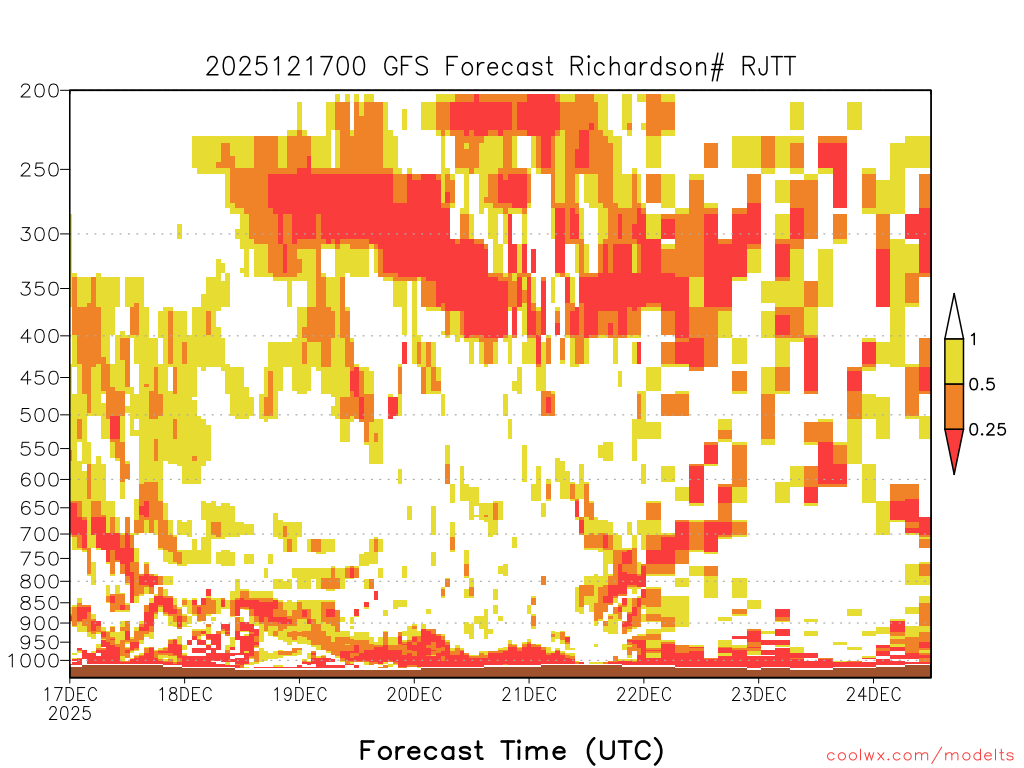 2025121700 GFS Forecast Richardson# RJTT

200
250
300
350
400
450
500
550
600
650
700
750
800
850
900
950
1000

1
0.5
0.25

17DEC
2025
18DEC
19DEC
20DEC
21DEC
22DEC
23DEC
24DEC

Forecast Time (UTC)

coolwx.com/modelts